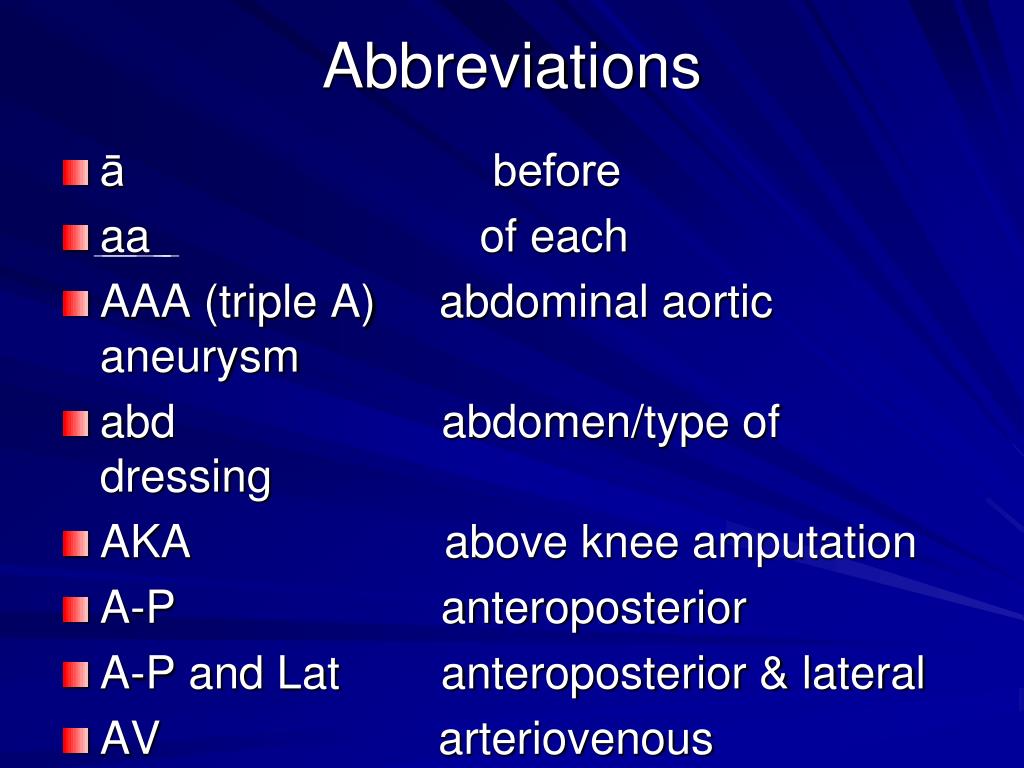 Abbreviations

ā before

aa of each

AAA (triple A) abdominal aortic aneurysm

abd abdomen/type of dressing

AKA above knee amputation

A-P anteroposterior

A-P and Lat anteroposterior & lateral

AV arteriovenous